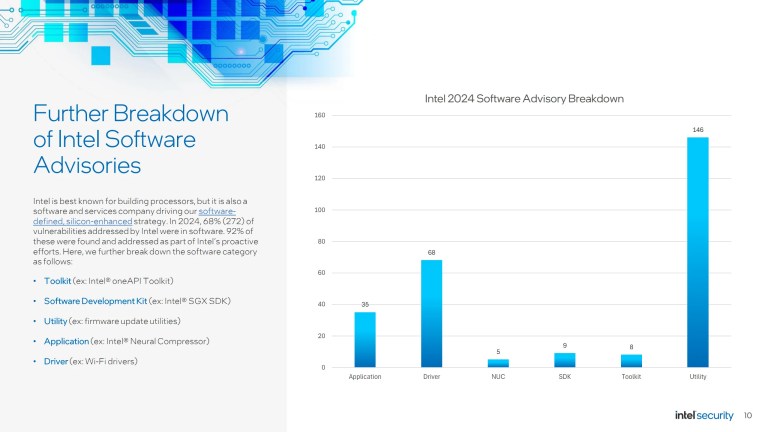 Further Breakdown of Intel Software Advisories

Intel is best known for building processors, but it is also a software and services company driving our software-defined, silicon-enhanced strategy. In 2024, 68% (272) of vulnerabilities addressed by Intel were in software. 92% of these were found and addressed as part of Intel's proactive efforts. Here, we further break down the software category as follows:

• Toolkit (ex: Intel® oneAPI Toolkit)
• Software Development Kit (ex: Intel® SGX SDK)
• Utility (ex: firmware update utilities)
• Application (ex: Intel® Neural Compressor)
• Driver (ex: Wi-Fi drivers)

Intel 2024 Software Advisory Breakdown

160
140
120
100
80
60
40
20
0

35 68 5 9 8 146

Application Driver NUC SDK Toolkit Utility

intel security 10